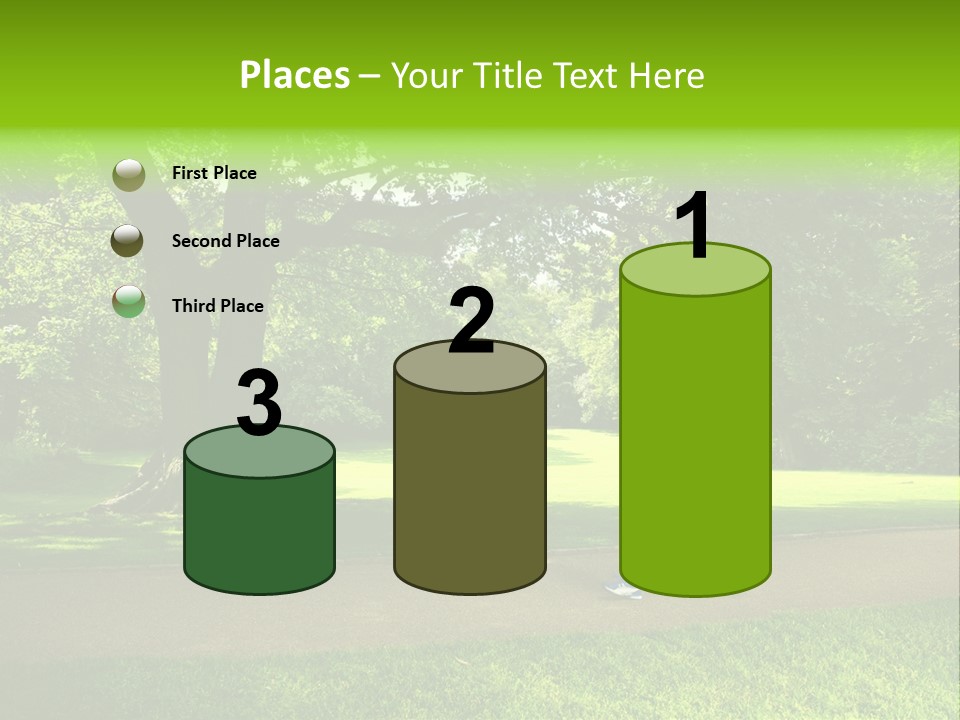 Places – Your Title Text Here

First Place

Second Place

Third Place

3

2

1